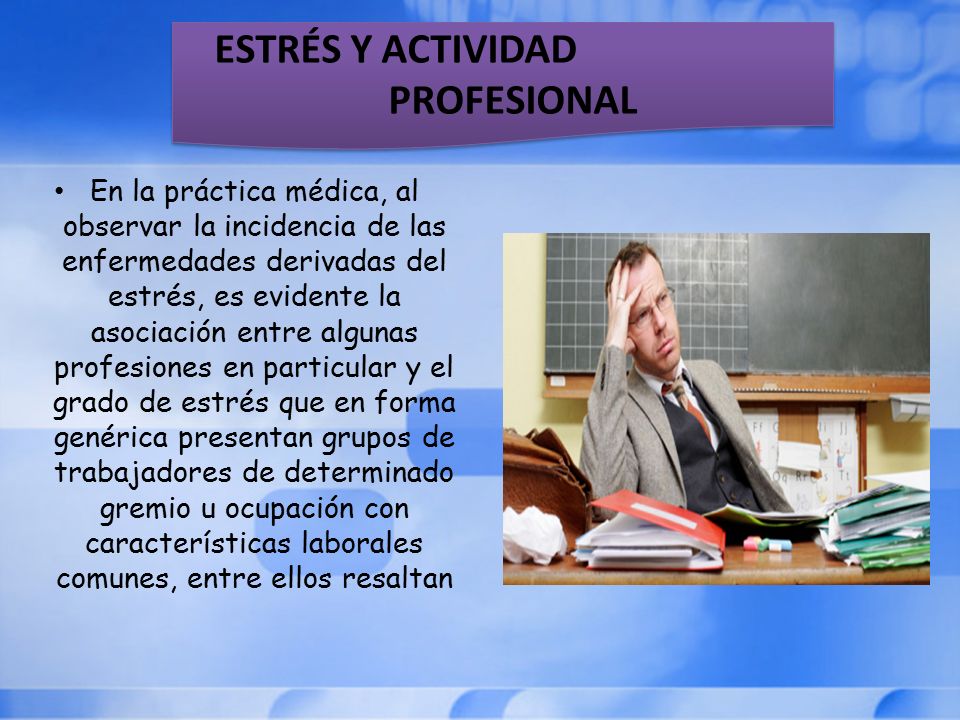 ESTRÉS Y ACTIVIDAD PROFESIONAL

• En la práctica médica, al observar la incidencia de las enfermedades derivadas del estrés, es evidente la asociación entre algunas profesiones en particular y el grado de estrés que en forma genérica presentan grupos de trabajadores de determinado gremio u ocupación con características laborales comunes, entre ellos resaltan